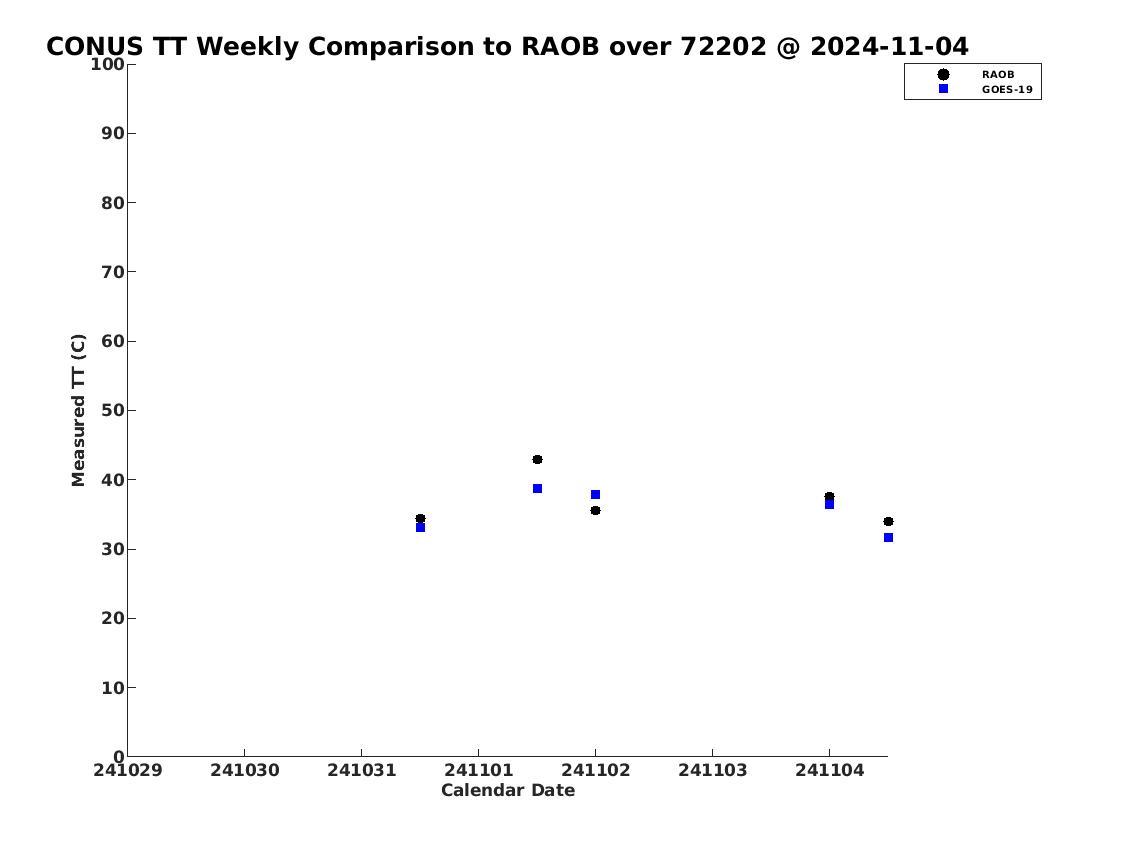 CONUS TT Weekly Comparison to RAOB over 72202 @ 2024-11-04

RAOB
GOES-19

Measured TT (C)

100
90
80
70
60
50
40
30
20
10
0

241029
241030
241031
241101
241102
241103
241104

Calendar Date